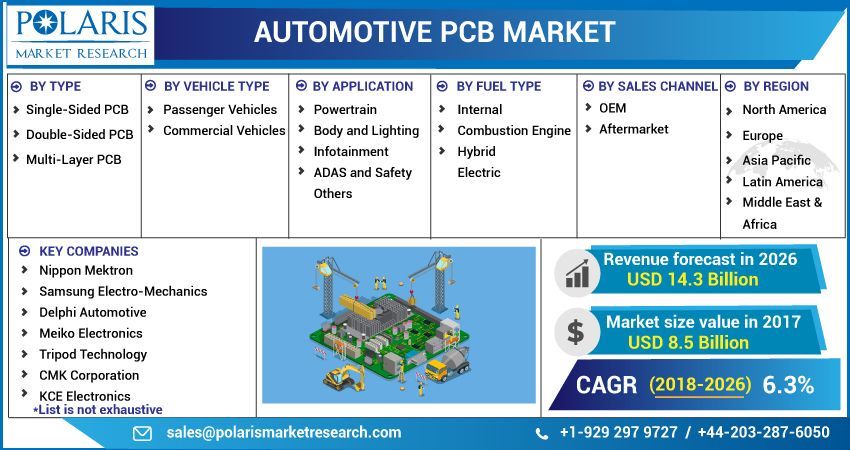 POLARIS
MARKET RESEARCH

AUTOMOTIVE PCB MARKET

BY TYPE
Single-Sided PCB
Double-Sided PCB
Multi-Layer PCB

BY VEHICLE TYPE
Passenger Vehicles
Commercial Vehicles

BY APPLICATION
Powertrain
Body and Lighting
Infotainment
ADAS and Safety
Others

BY FUEL TYPE
Internal Combustion Engine
Hybrid
Electric

BY SALES CHANNEL
OEM
Aftermarket

BY REGION
North America
Europe
Asia Pacific
Latin America
Middle East & Africa

KEY COMPANIES
Nippon Mektron
Samsung Electro-Mechanics
Delphi Automotive
Meiko Electronics
Tripod Technology
CMK Corporation
KCE Electronics
*List is not exhaustive

Revenue forecast in 2026
USD 14.3 Billion

Market size value in 2017
USD 8.5 Billion

CAGR (2018-2026) 6.3%

sales@polarismarketresearch.com

+1-929 297 9727 / +44-203-287-6050